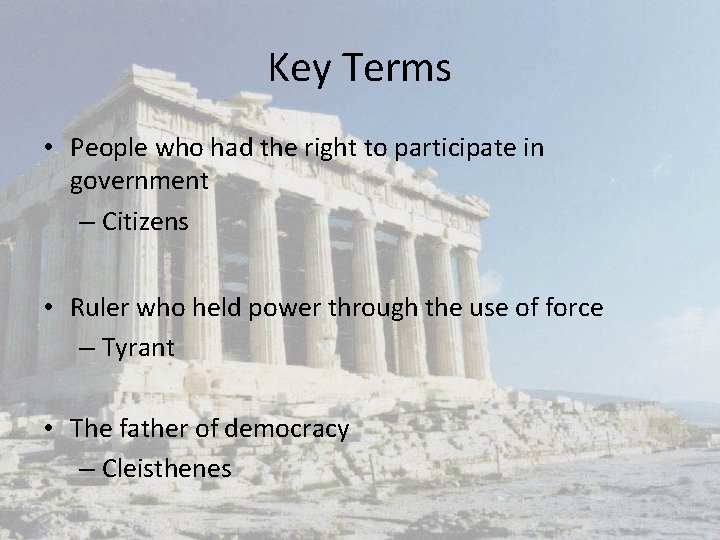 Key Terms

• People who had the right to participate in government
  – Citizens

• Ruler who held power through the use of force
  – Tyrant

• The father of democracy
  – Cleisthenes